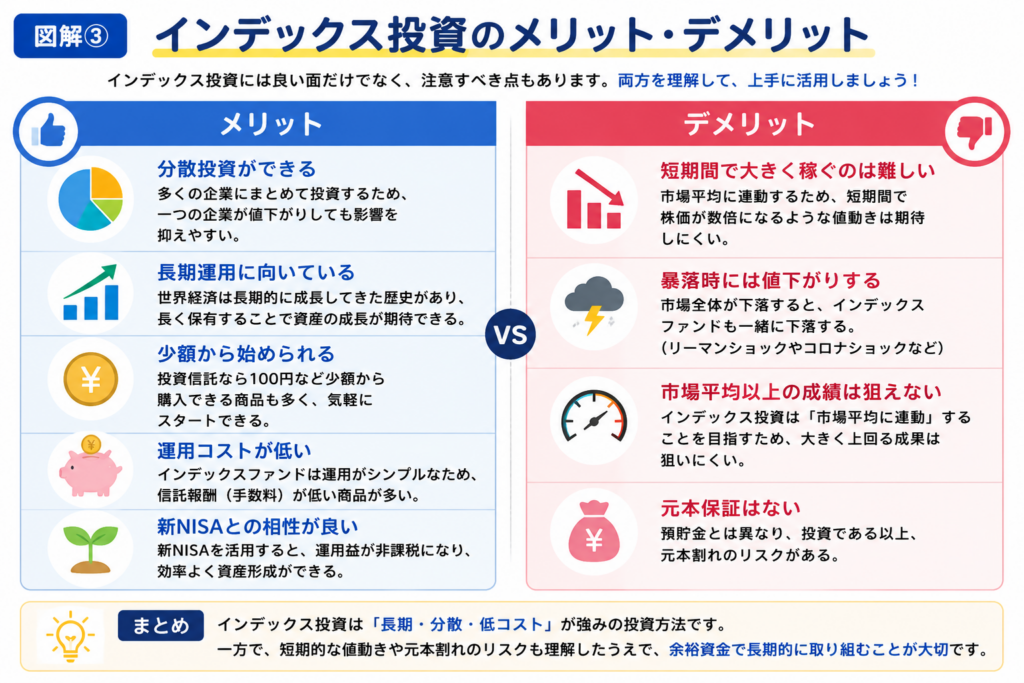 図解③ インデックス投資のメリット・デメリット

インデックス投資には良い面だけでなく、注意すべき点もあります。両方を理解して、上手に活用しましょう！

メリット

分散投資ができる
多くの企業にまとめて投資するため、一つの企業が値下がりしても影響を抑えやすい。

長期運用に向いている
世界経済は長期的に成長してきた歴史があり、長く保有することで資産の成長が期待できる。

少額から始められる
投資信託なら100円など少額から購入できる商品も多く、気軽にスタートできる。

運用コストが低い
インデックスファンドは運用がシンプルなため、信託報酬（手数料）が低い商品が多い。

新NISAとの相性が良い
新NISAを活用すると、運用益が非課税になり、効率よく資産形成ができる。

VS

デメリット

短期間で大きく稼ぐのは難しい
市場平均に連動するため、短期間で株価が数倍になるような値動きは期待しにくい。

暴落時には値下がりする
市場全体が下落すると、インデックスファンドも一緒に下落する。（リーマンショックやコロナショックなど）

市場平均以上の成績は狙えない
インデックス投資は「市場平均に連動」することを目指すため、大きく上回る成果は狙いにくい。

元本保証はない
預貯金とは異なり、投資である以上、元本割れのリスクがある。

まとめ
インデックス投資は「長期・分散・低コスト」が強みの投資方法です。
一方で、短期的な値動きや元本割れのリスクも理解したうえで、余裕資金で長期的に取り組むことが大切です。